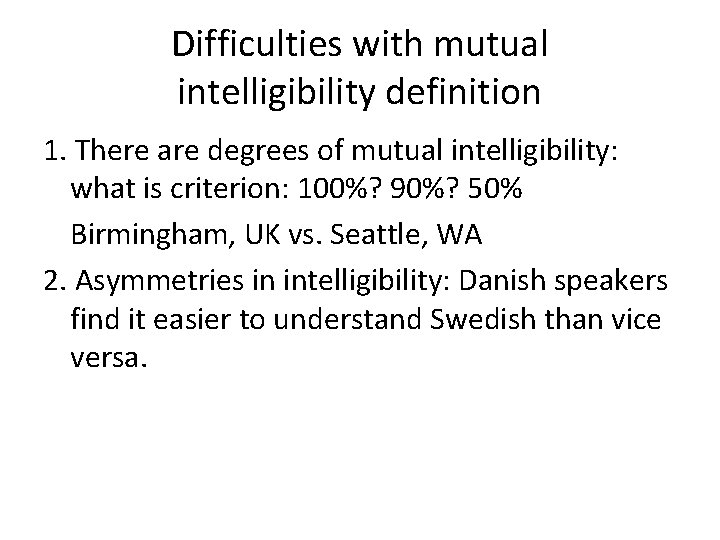 Difficulties with mutual intelligibility definition

1. There are degrees of mutual intelligibility: what is criterion: 100%? 90%? 50%

Birmingham, UK vs. Seattle, WA

2. Asymmetries in intelligibility: Danish speakers find it easier to understand Swedish than vice versa.